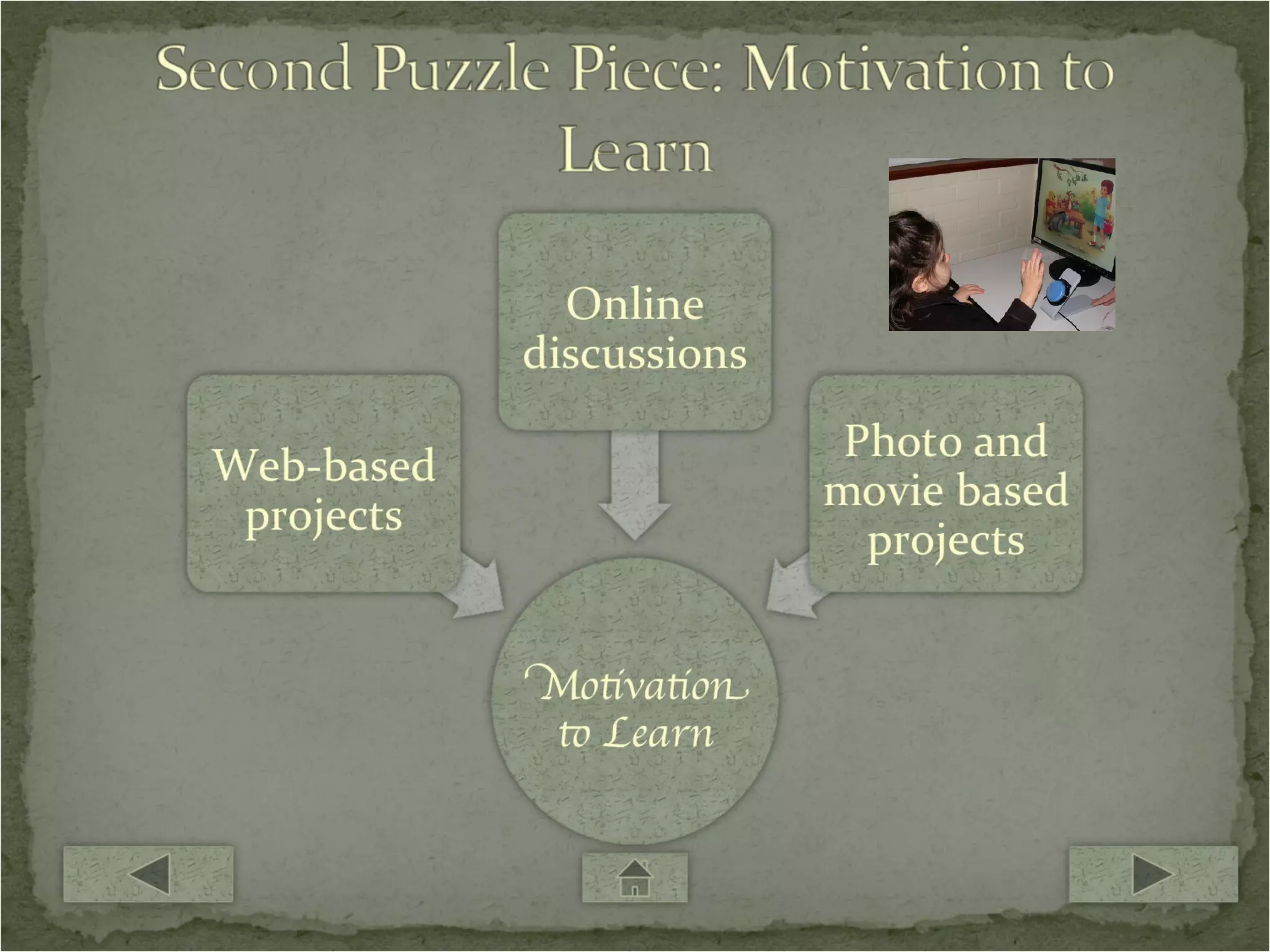 Second Puzzle Piece: Motivation to Learn

Online discussions

Web-based projects

Photo and movie based projects

Motivation to Learn